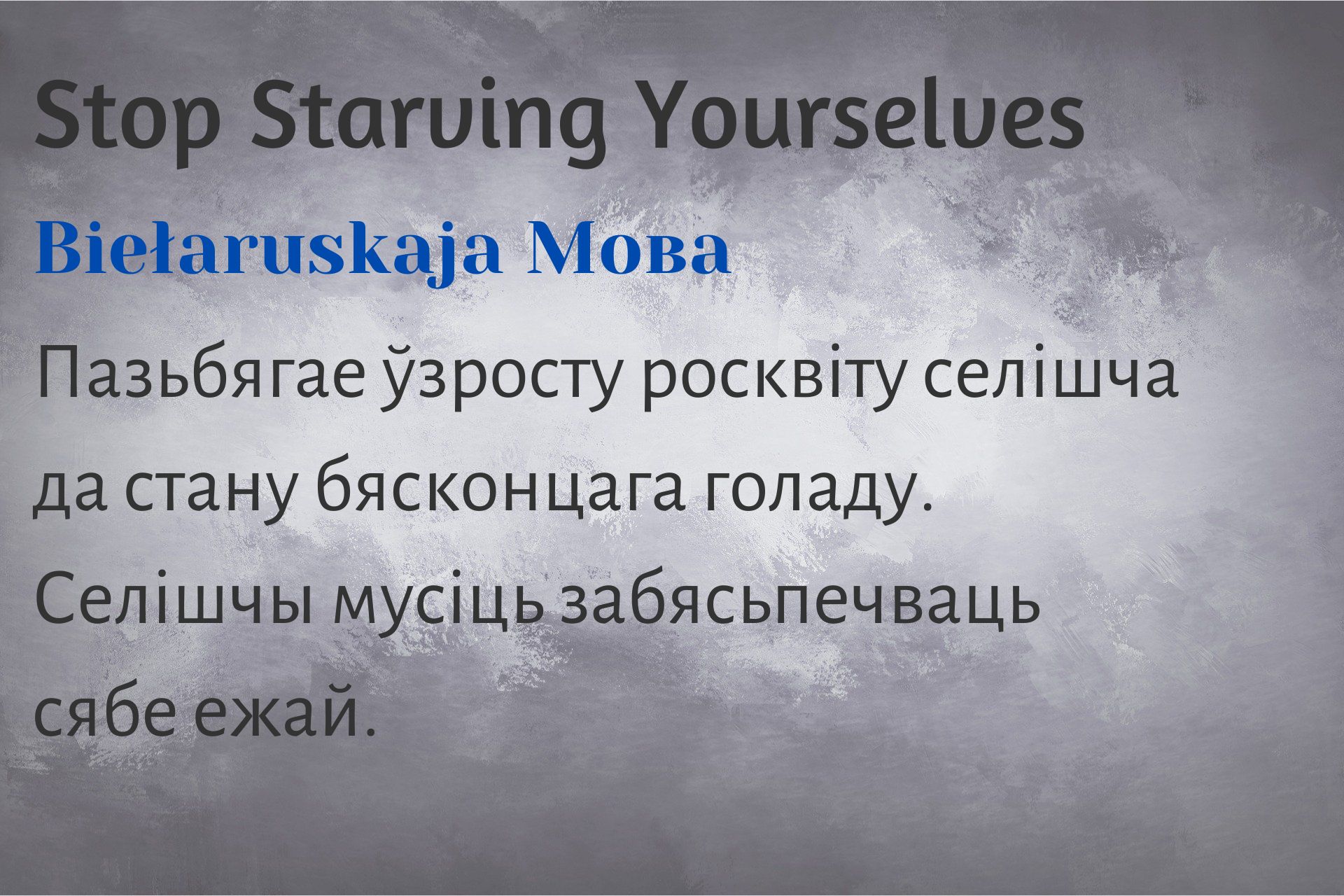 Stop Starving Yourselves

Biełaruskaja Мова

Пазьбягае ўзросту росквіту селішча да стану бясконцага голаду. Селішчы мусіць забясьпечваць сябе ежай.